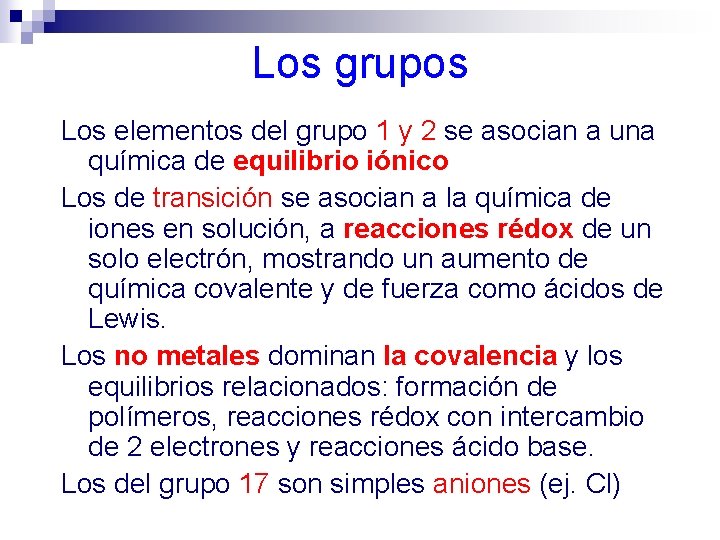 Los grupos

Los elementos del grupo 1 y 2 se asocian a una química de equilibrio iónico

Los de transición se asocian a la química de iones en solución, a reacciones rédox de un solo electrón, mostrando un aumento de química covalente y de fuerza como ácidos de Lewis.

Los no metales dominan la covalencia y los equilibrios relacionados: formación de polímeros, reacciones rédox con intercambio de 2 electrones y reacciones ácido base.

Los del grupo 17 son simples aniones (ej. Cl)